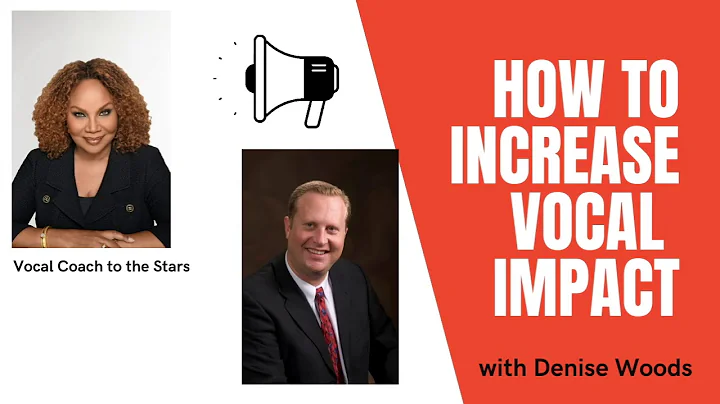 Vocal Coach to the Stars

HOW TO INCREASE VOCAL IMPACT

with Denise Woods